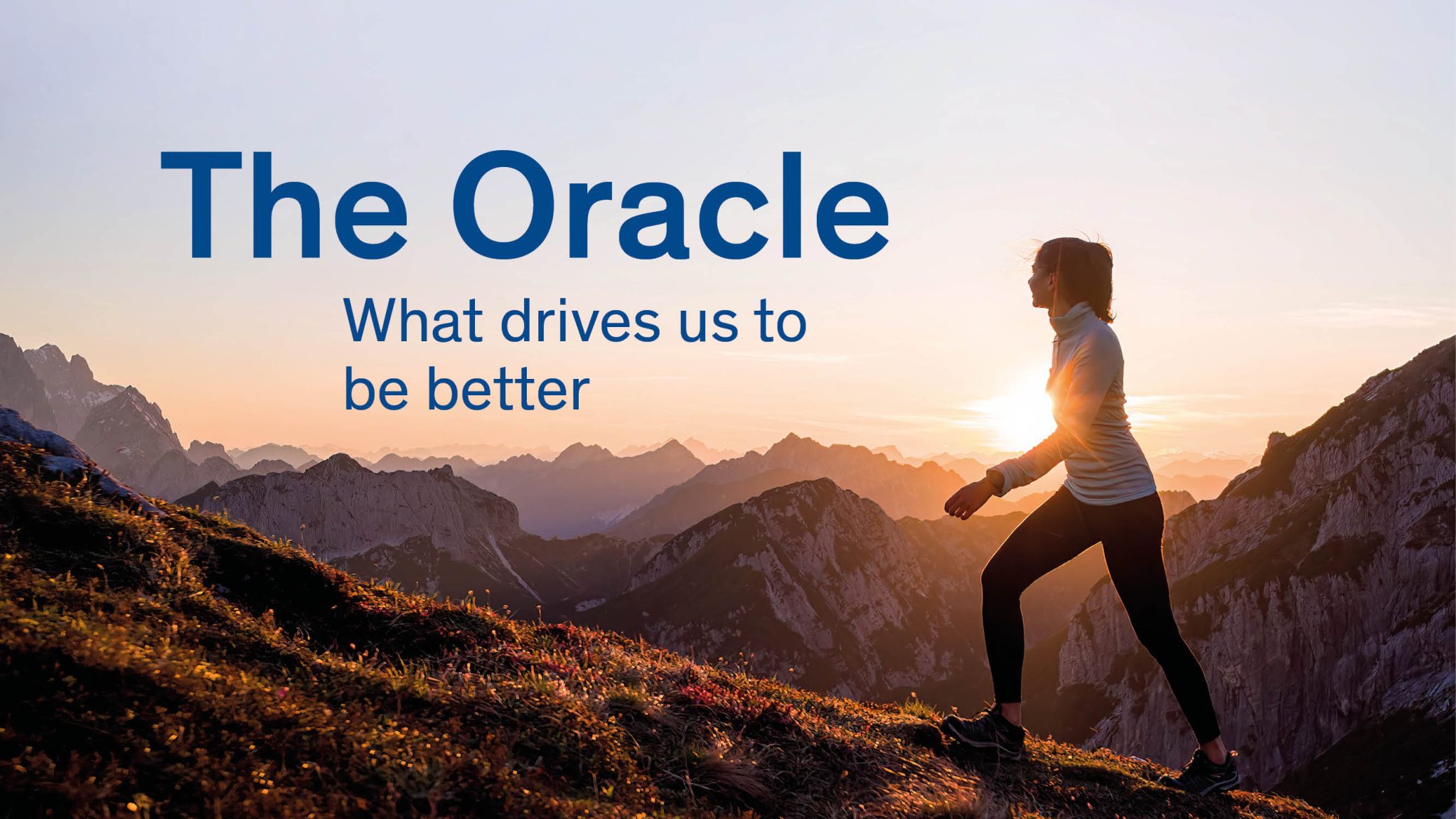 The Oracle

What drives us to be better